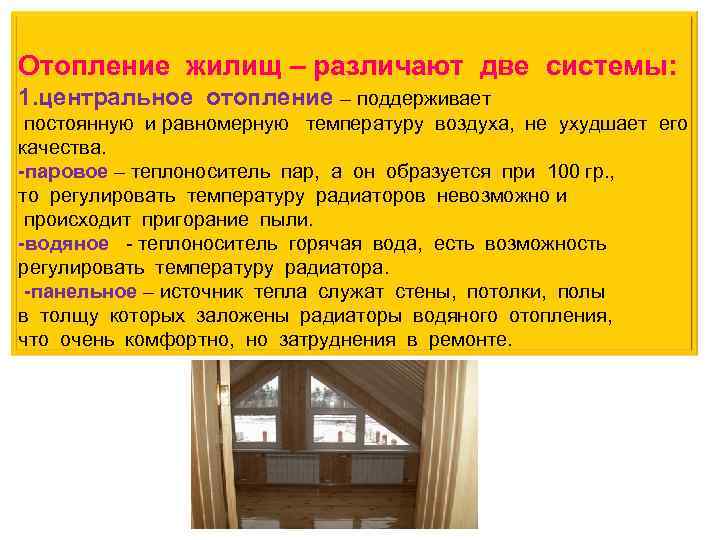 Отопление жилищ – различают две системы:
1.центральное отопление – поддерживает постоянную и равномерную температуру воздуха, не ухудшает его качества.
-паровое – теплоноситель пар, а он образуется при 100 гр., то регулировать температуру радиаторов невозможно и происходит пригорание пыли.
-водяное - теплоноситель горячая вода, есть возможность регулировать температуру радиатора.
-панельное – источник тепла служат стены, потолки, полы в толщу которых заложены радиаторы водяного отопления, что очень комфортно, но затруднения в ремонте.